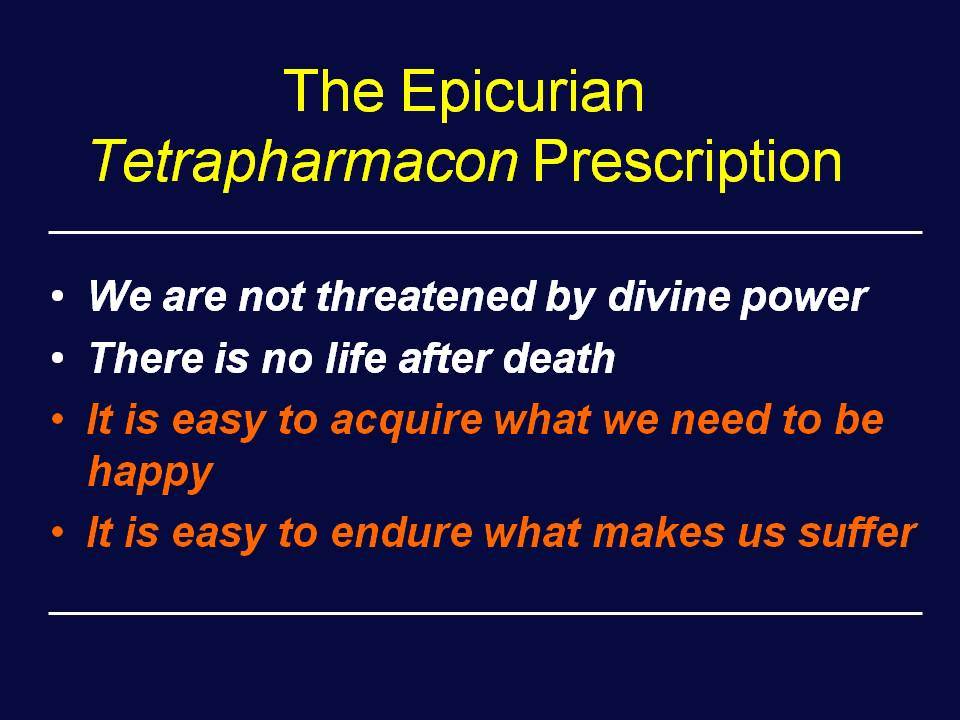 The Epicurian
Tetrapharmacon Prescription

• We are not threatened by divine power
• There is no life after death
• It is easy to acquire what we need to be happy
• It is easy to endure what makes us suffer